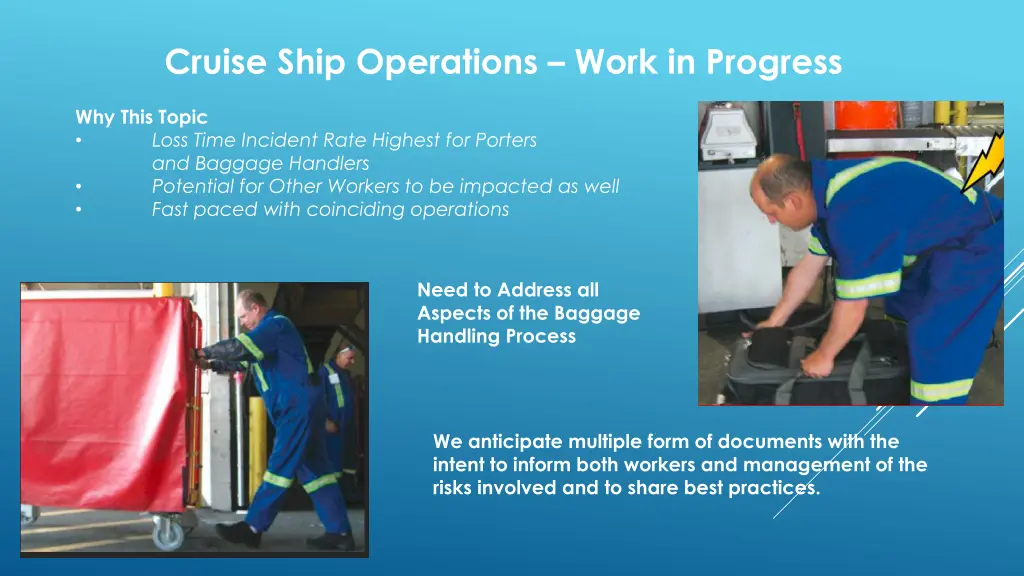 Cruise Ship Operations – Work in Progress

Why This Topic
• Loss Time Incident Rate Highest for Porters and Baggage Handlers
• Potential for Other Workers to be impacted as well
• Fast paced with coinciding operations

Need to Address all Aspects of the Baggage Handling Process

We anticipate multiple form of documents with the intent to inform both workers and management of the risks involved and to share best practices.